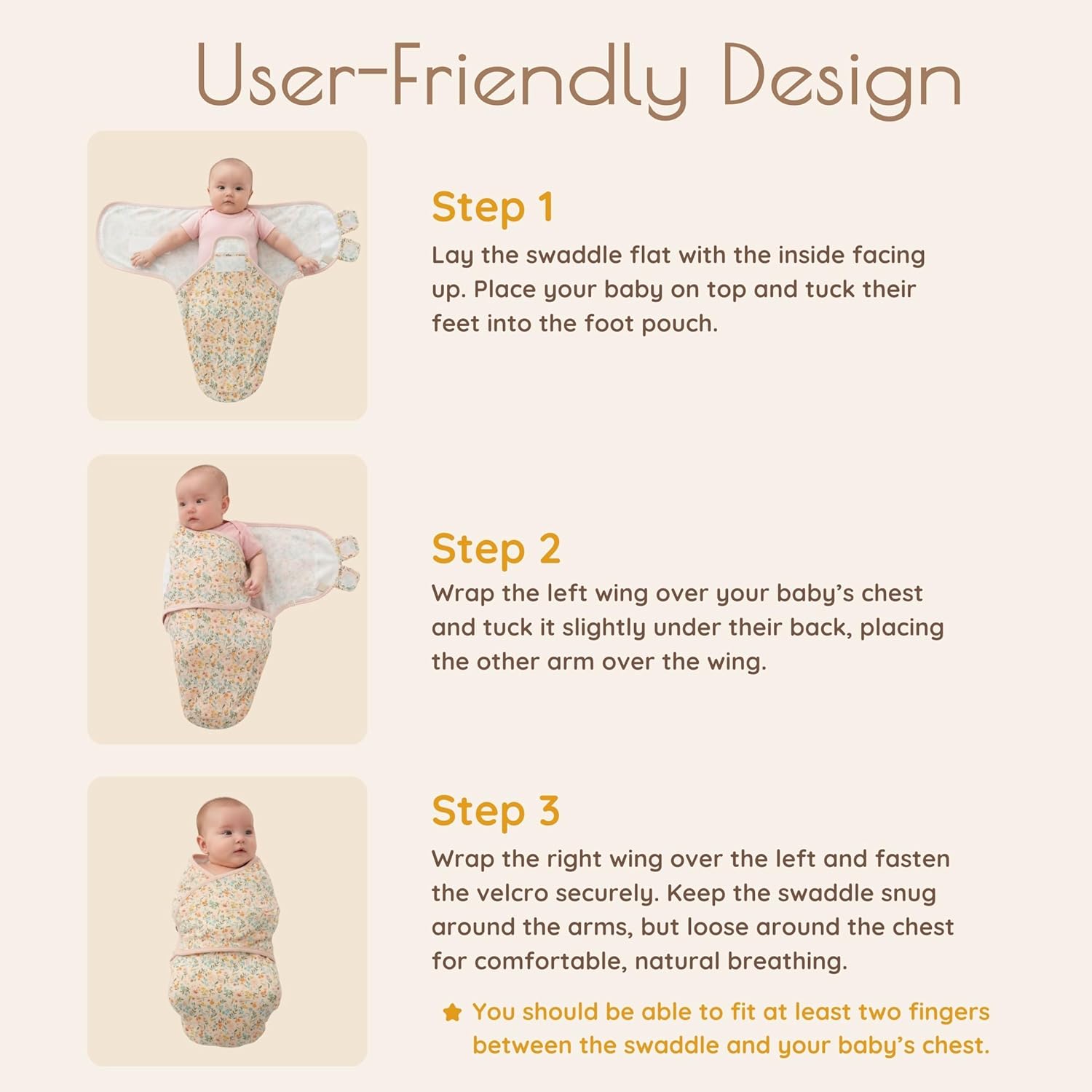 User-Friendly Design

Step 1
Lay the swaddle flat with the inside facing up. Place your baby on top and tuck their feet into the foot pouch.

Step 2
Wrap the left wing over your baby's chest and tuck it slightly under their back, placing the other arm over the wing.

Step 3
Wrap the right wing over the left and fasten the velcro securely. Keep the swaddle snug around the arms, but loose around the chest for comfortable, natural breathing.

★ You should be able to fit at least two fingers between the swaddle and your baby's chest.